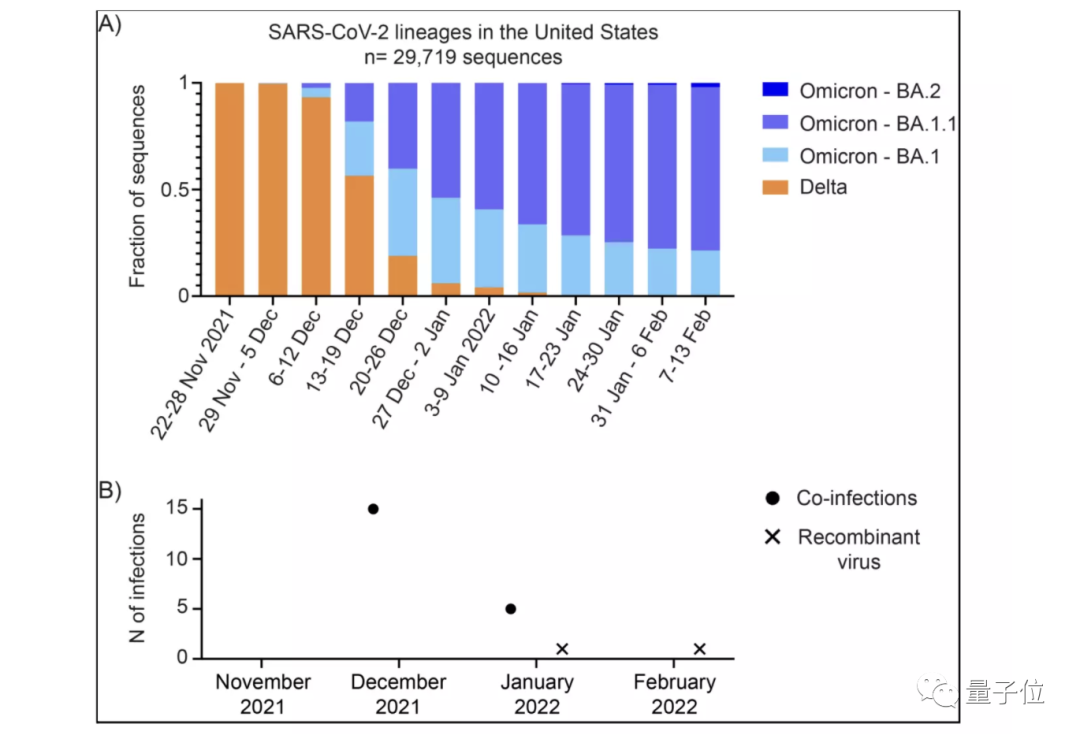 A)

SARS-CoV-2 lineages in the United States
n= 29,719 sequences

Fraction of sequences

1

0.5

0

22-28 Nov 2021
29 Nov - 5 Dec
6-12 Dec
13-19 Dec
20-26 Dec
27 Dec - 2 Jan
3-9 Jan 2022
10 -16 Jan
17-23 Jan
24-30 Jan
31 Jan - 6 Feb
7-13 Feb

Omicron - BA.2
Omicron - BA.1.1
Omicron - BA.1
Delta

B)

N of infections

15

10

5

0

November 2021
December 2021
January 2022
February 2022

Co-infections
Recombinant virus

量子位